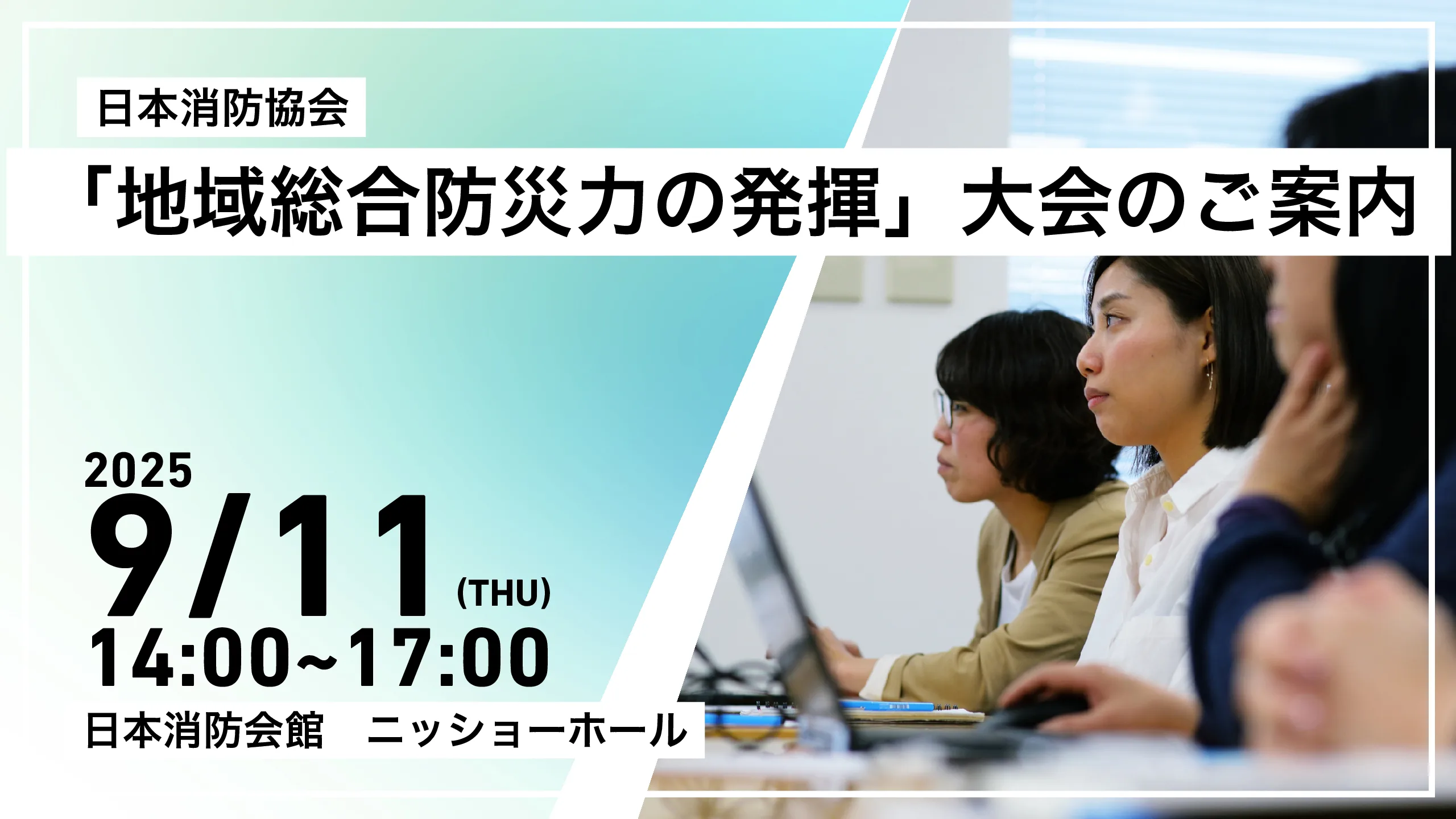 日本消防協会

「地域総合防災力の発揮」大会のご案内

2025
9/11 (THU)
14:00~17:00
日本消防会館　ニッショーホール